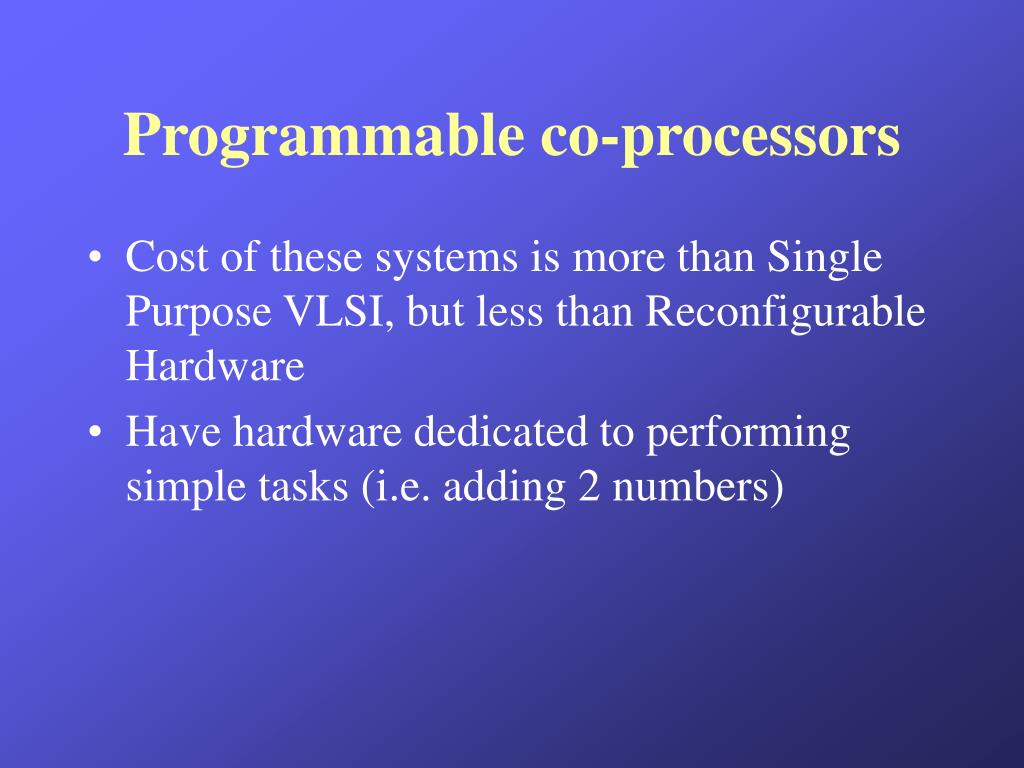 Programmable co-processors

• Cost of these systems is more than Single Purpose VLSI, but less than Reconfigurable Hardware
• Have hardware dedicated to performing simple tasks (i.e. adding 2 numbers)